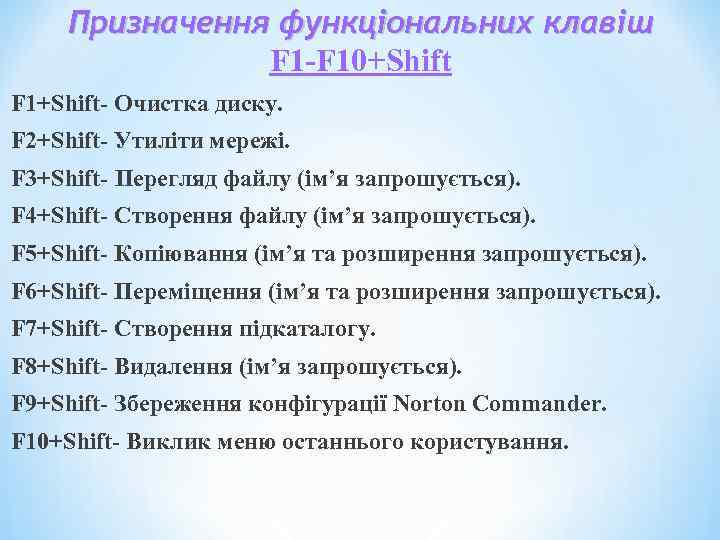 Призначення функціональних клавіш
F1-F10+Shift

F1+Shift- Очистка диску.

F2+Shift- Утиліти мережі.

F3+Shift- Перегляд файлу (ім’я запрошується).

F4+Shift- Створення файлу (ім’я запрошується).

F5+Shift- Копіювання (ім’я та розширення запрошується).

F6+Shift- Переміщення (ім’я та розширення запрошується).

F7+Shift- Створення підкаталогу.

F8+Shift- Видалення (ім’я запрошується).

F9+Shift- Збереження конфігурації Norton Commander.

F10+Shift- Виклик меню останнього користування.